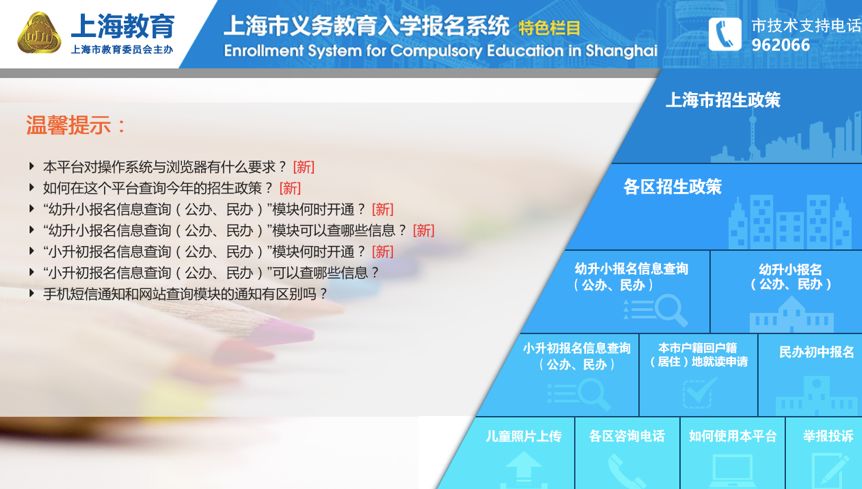 上海教育
上海市教育委员会主办

上海市义务教育入学报名系统 特色栏目
Enrollment System for Compulsory Education in Shanghai

市技术支持电话
962066

温馨提示：

本平台对操作系统与浏览器有什么要求？[新]
如何在这个平台查询今年的招生政策？[新]
“幼升小报名信息查询（公办、民办）”模块何时开通？[新]
“幼升小报名信息查询（公办、民办）”模块可以查哪些信息？[新]
“小升初报名信息查询（公办、民办）”模块何时开通？[新]
“小升初报名信息查询（公办、民办）”可以查哪些信息？
手机短信通知和网站查询模块的通知有区别吗？

上海市招生政策

各区招生政策

幼升小报名信息查询（公办、民办）

幼升小报名（公办、民办）

小升初报名信息查询（公办、民办）

本市户籍回户籍（居住）地就读申请

民办初中报名

儿童照片上传

各区咨询电话

如何使用本平台

举报投诉